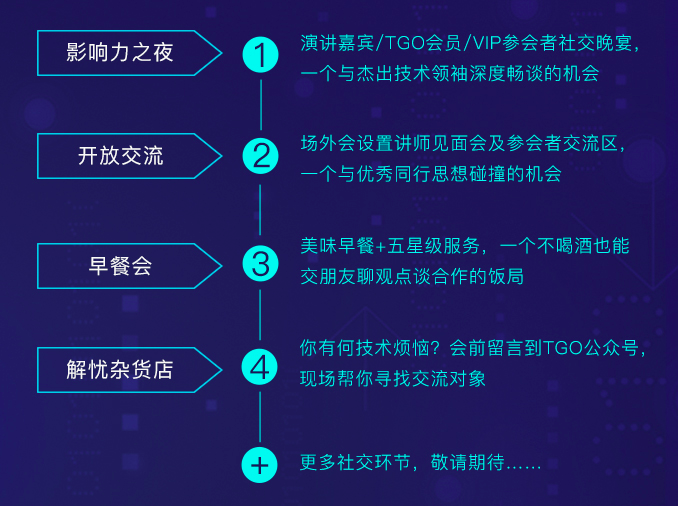 影响力之夜

1

演讲嘉宾/TGO会员/VIP参会者社交晚宴，一个与杰出技术领袖深度畅谈的机会

开放交流

2

场外会设置讲师见面会及参会者交流区，一个与优秀同行思想碰撞的机会

早餐会

3

美味早餐+五星级服务，一个不喝酒也能交朋友聊观点谈合作的饭局

解忧杂货店

4

你有何技术烦恼？会前留言到TGO公众号，现场帮你寻找交流对象

+

更多社交环节，敬请期待……